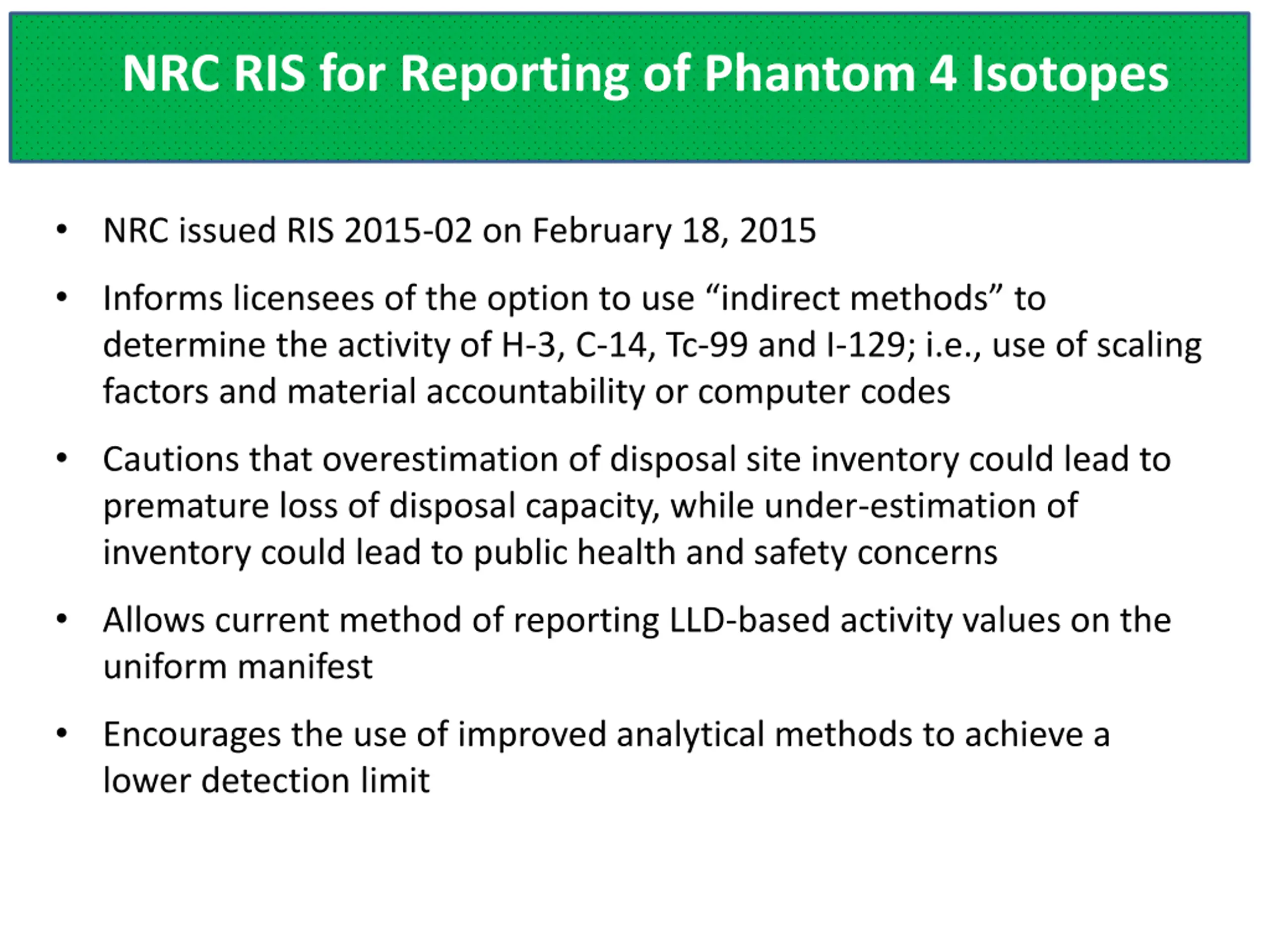 NRC RIS for Reporting of Phantom 4 Isotopes

• NRC issued RIS 2015-02 on February 18, 2015

• Informs licensees of the option to use “indirect methods” to determine the activity of H-3, C-14, Tc-99 and I-129; i.e., use of scaling factors and material accountability or computer codes

• Cautions that overestimation of disposal site inventory could lead to premature loss of disposal capacity, while under-estimation of inventory could lead to public health and safety concerns

• Allows current method of reporting LLD-based activity values on the uniform manifest

• Encourages the use of improved analytical methods to achieve a lower detection limit